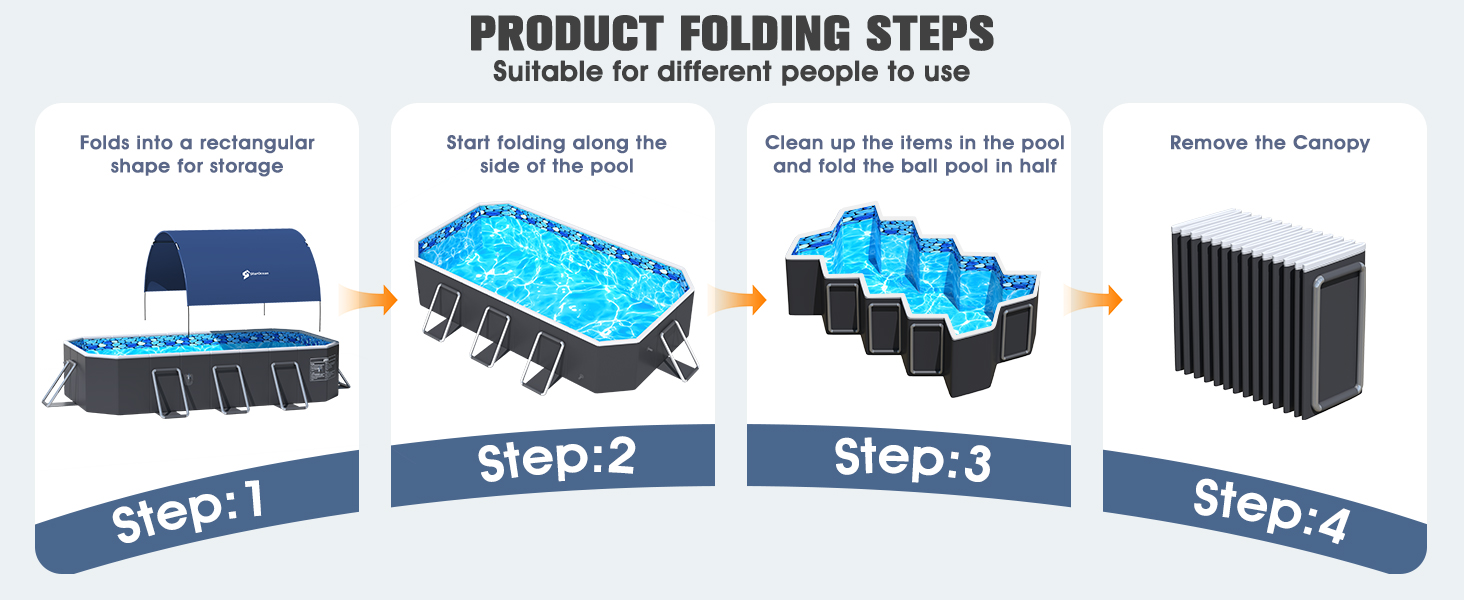 PRODUCT FOLDING STEPS
Suitable for different people to use

Folds into a rectangular shape for storage

Step:1

Start folding along the side of the pool

Step:2

Clean up the items in the pool and fold the ball pool in half

Step:3

Remove the Canopy

Step:4